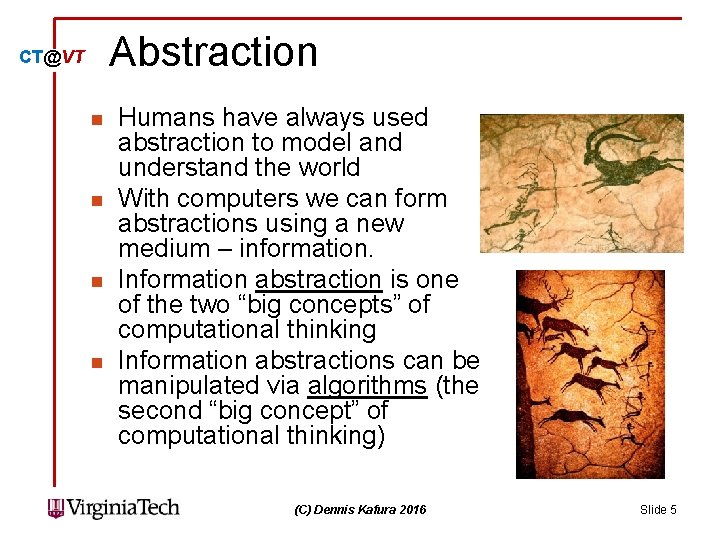 CT@VT Abstraction

- Humans have always used abstraction to model and understand the world
- With computers we can form abstractions using a new medium – information.
- Information abstraction is one of the two “big concepts” of computational thinking
- Information abstractions can be manipulated via algorithms (the second “big concept” of computational thinking)

VirginiaTech (C) Dennis Kafura 2016 Slide 5